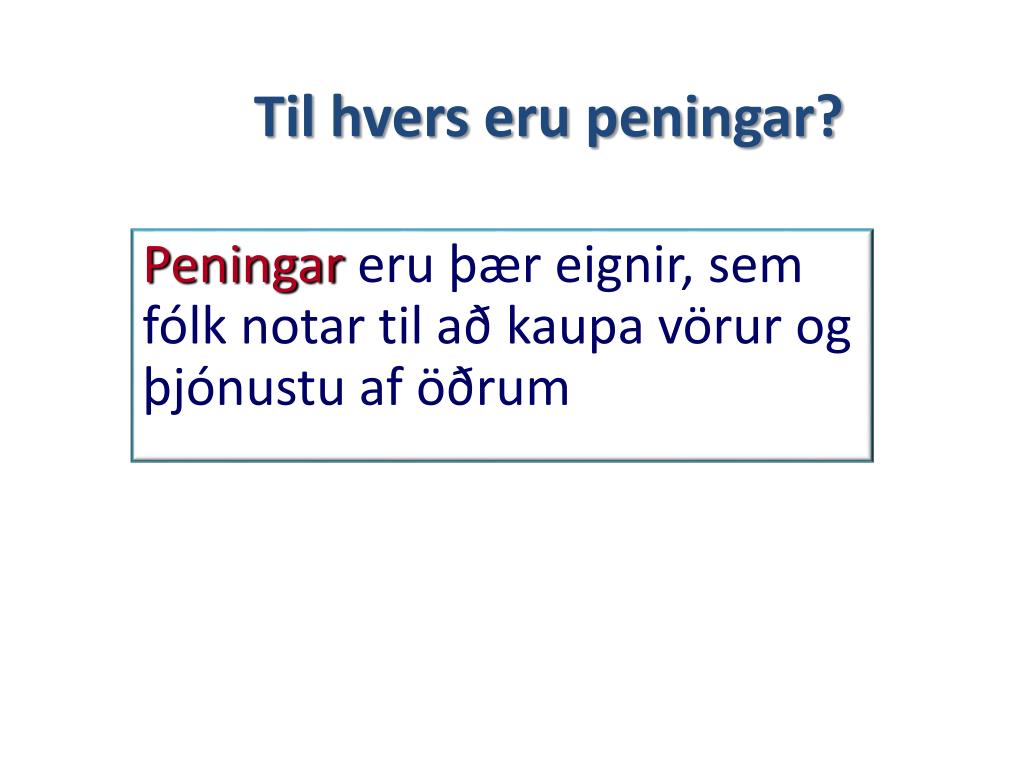 Til hvers eru peningar?

Peningar eru þær eignir, sem fólk notar til að kaupa vörur og þjónustu af öðrum